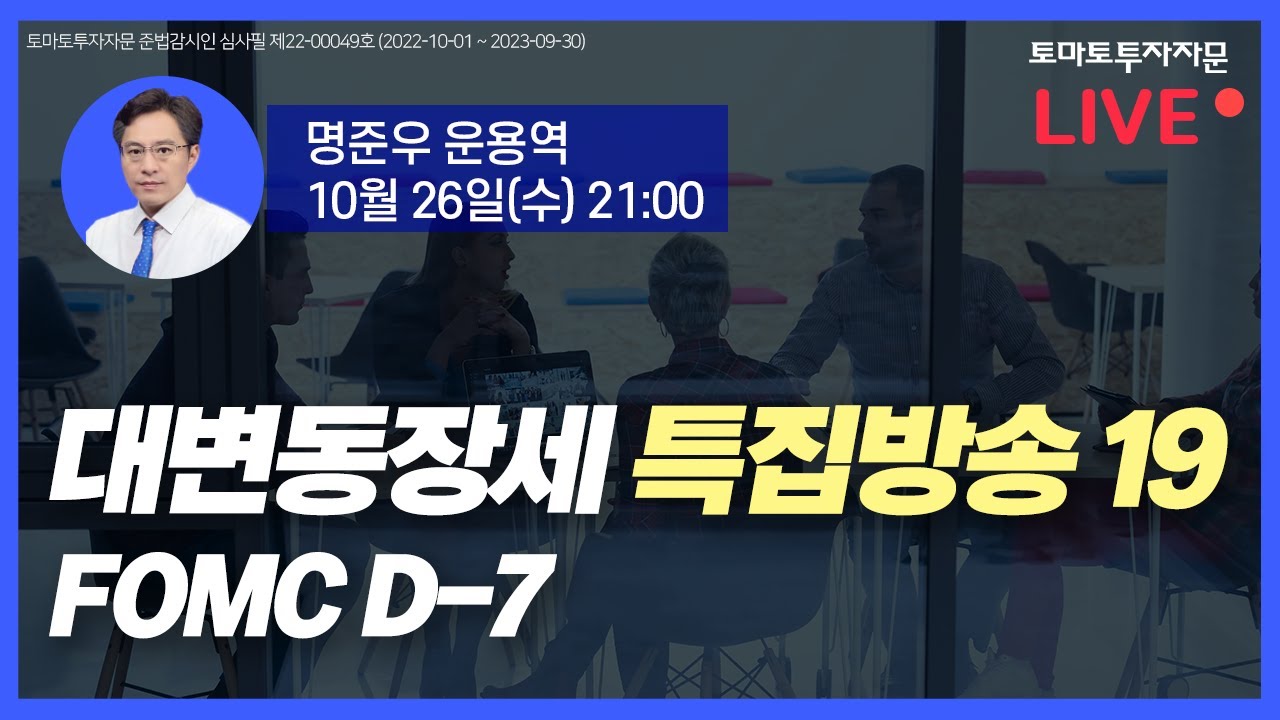 토마토투자자문 준법감시인 심사필 제22-00049호 (2022-10-01 ~ 2023-09-30)

토마토투자자문
LIVE

명준우 운용역
10월 26일(수) 21:00

대변동장세 특집방송 19
FOMC D-7